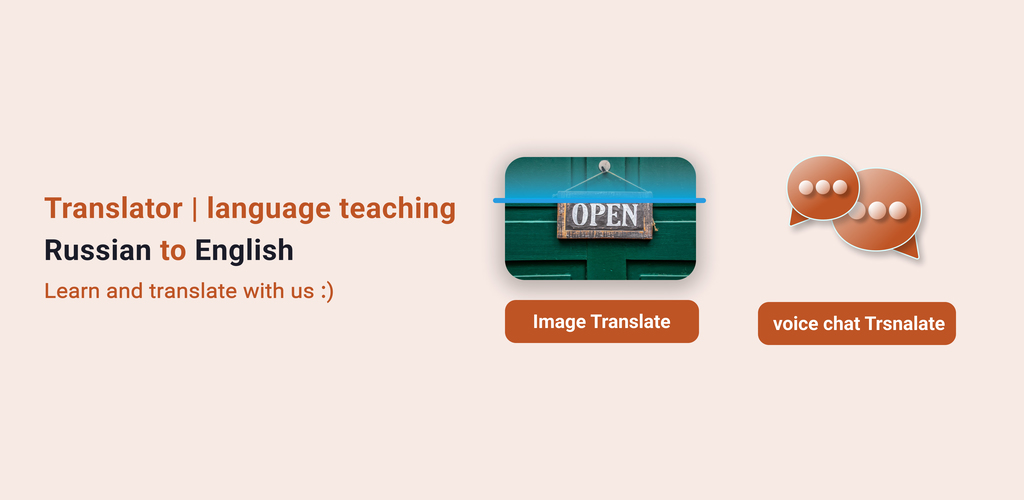 Translator | language teaching
Russian to English
Learn and translate with us :)

OPEN

Image Translate

voice chat Trsnalate